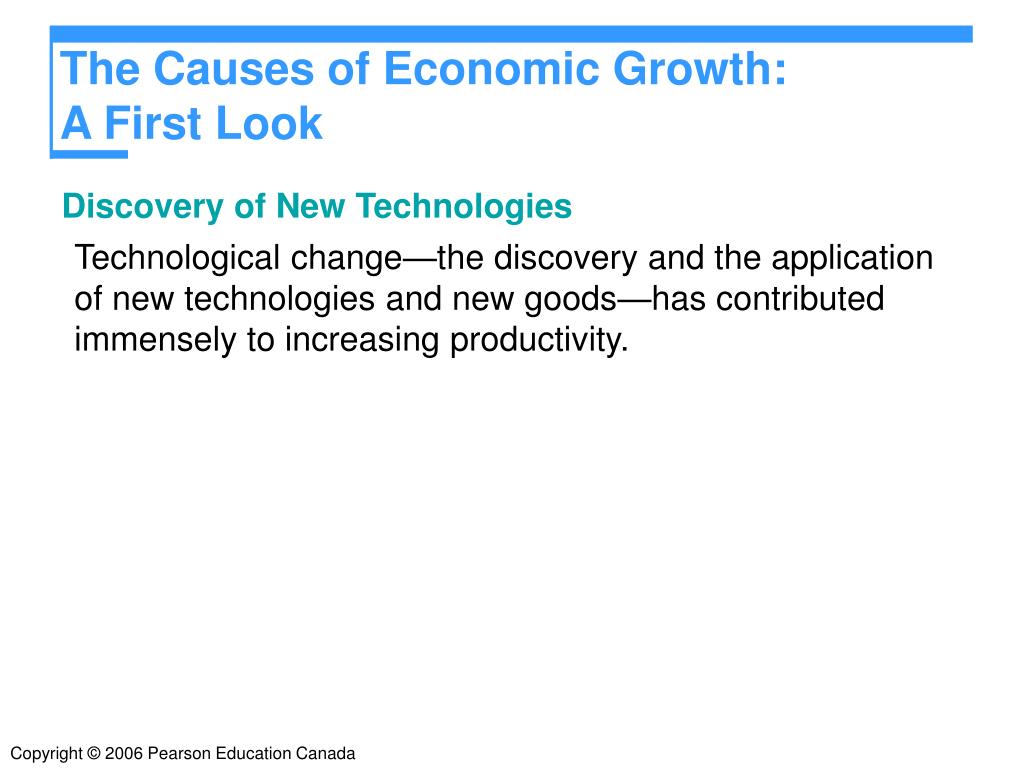 The Causes of Economic Growth:
A First Look

Discovery of New Technologies

Technological change—the discovery and the application of new technologies and new goods—has contributed immensely to increasing productivity.

Copyright © 2006 Pearson Education Canada